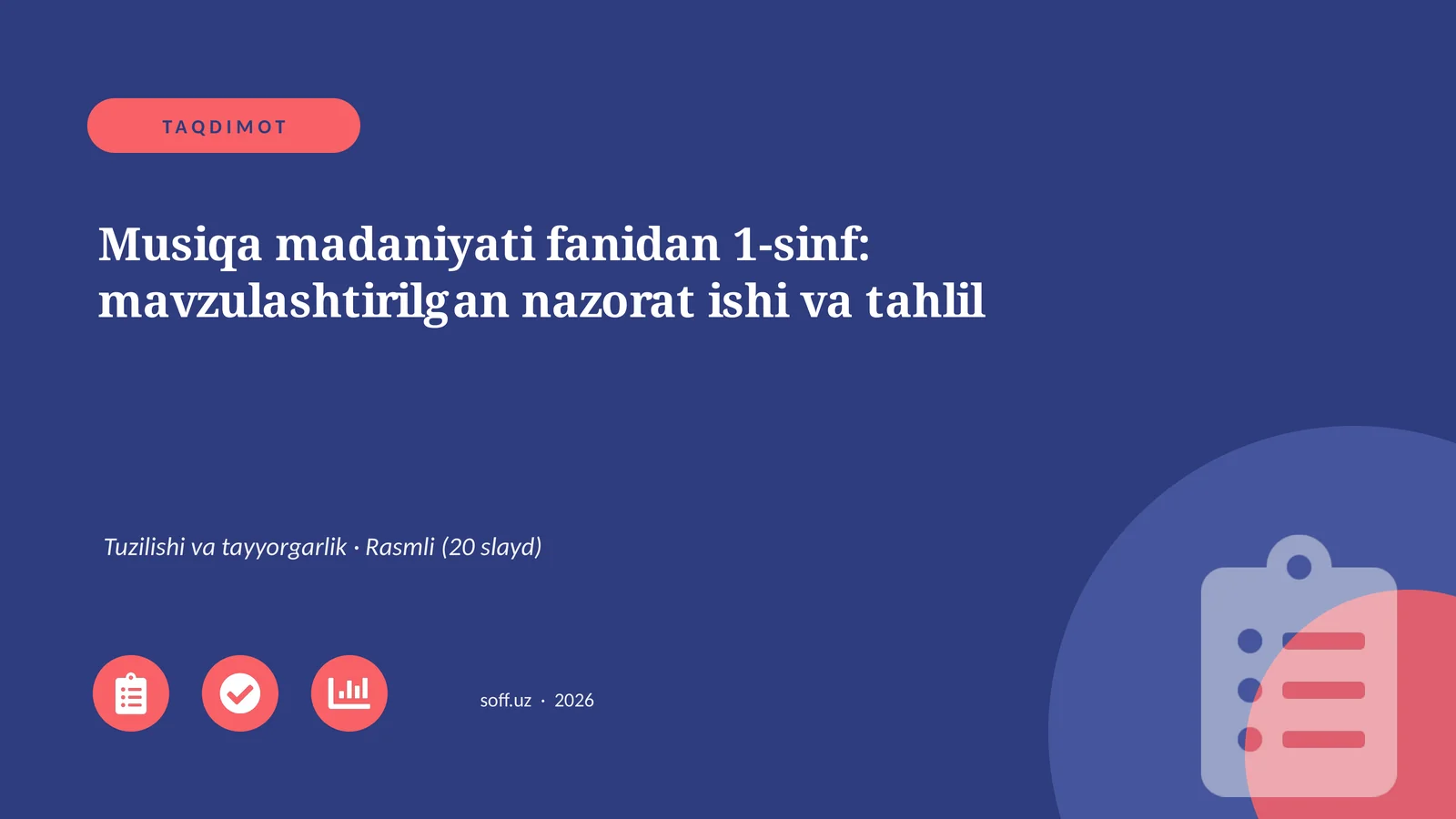 TAQDIMOT

Musiqa madaniyati fanidan 1-sinf: mavzulashtirilgan nazorat ishi va tahlil

Tuzilishi va tayyorgarlik · Rasmli (20 slayd)

soff.uz · 2026